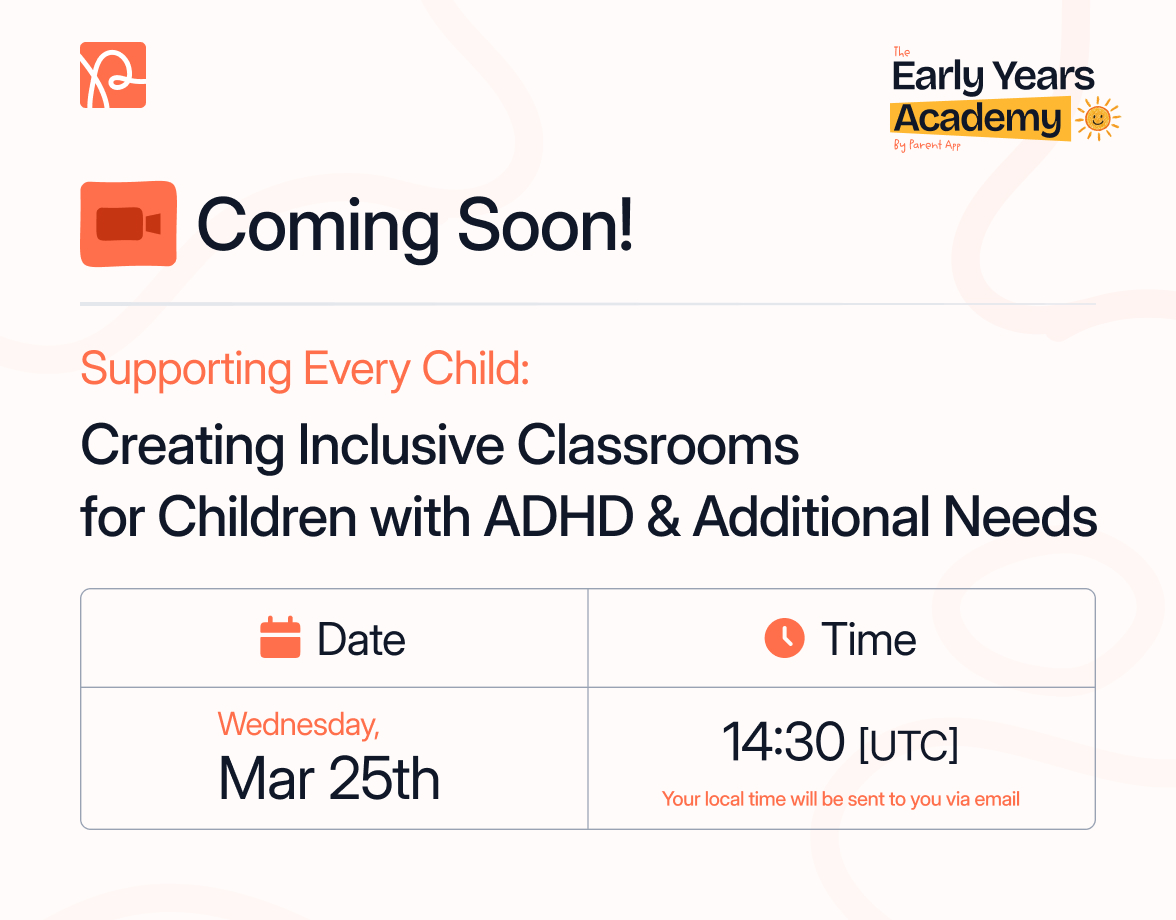 The
Early Years
Academy
By Parent App

Coming Soon!

Supporting Every Child:

Creating Inclusive Classrooms for Children with ADHD & Additional Needs

| Date | Time |
|---|---|
| Wednesday, Mar 25th | 14:30 [UTC] Your local time will be sent to you via email |